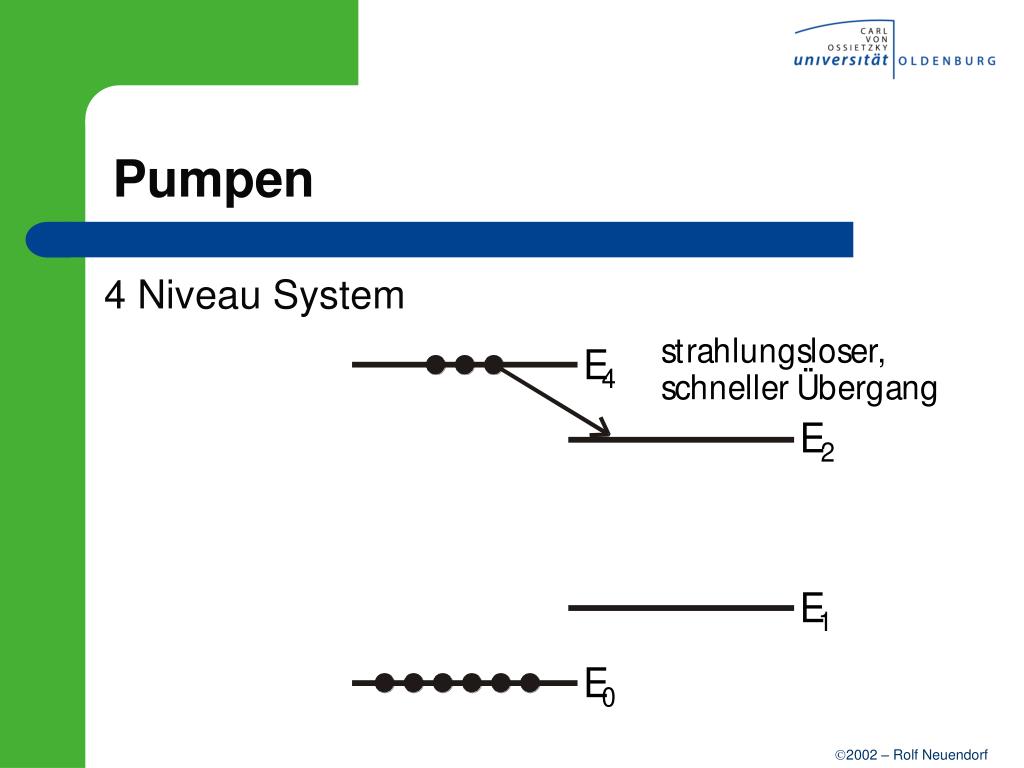 CARL VON OSSIETZKY universität OLDENBURG

Pumpen

4 Niveau System

$E_4$

strahlungsloser, schneller Übergang

$E_2$

$E_1$

$E_0$

©2002 – Rolf Neuendorf